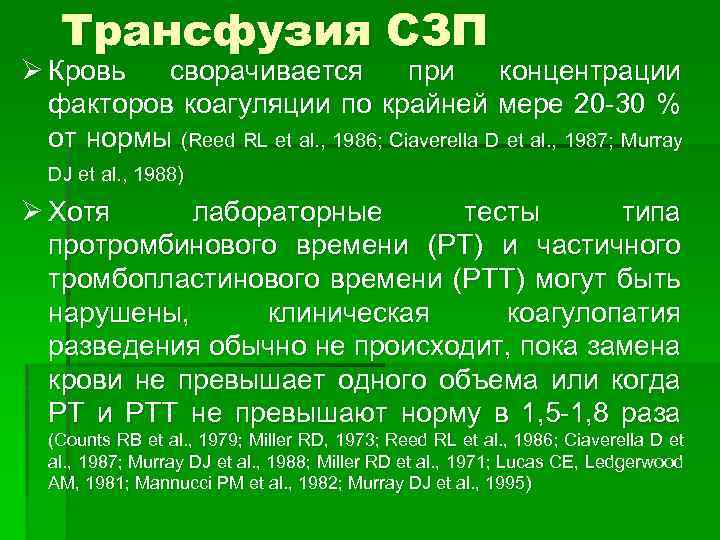 Трансфузия СЗП

➢ Кровь сворачивается при концентрации факторов коагуляции по крайней мере 20-30 % от нормы (Reed RL et al., 1986; Ciaverella D et al., 1987; Murray DJ et al., 1988)

➢ Хотя лабораторные тесты типа протромбинового времени (PT) и частичного тромбопластинового времени (PTT) могут быть нарушены, клиническая коагулопатия разведения обычно не происходит, пока замена крови не превышает одного объема или когда PT и PTT не превышают норму в 1,5-1,8 раза (Counts RB et al., 1979; Miller RD, 1973; Reed RL et al., 1986; Ciaverella D et al., 1987; Murray DJ et al., 1988; Miller RD et al., 1971; Lucas CE, Ledgerwood AM, 1981; Mannucci PM et al., 1982; Murray DJ et al., 1995)